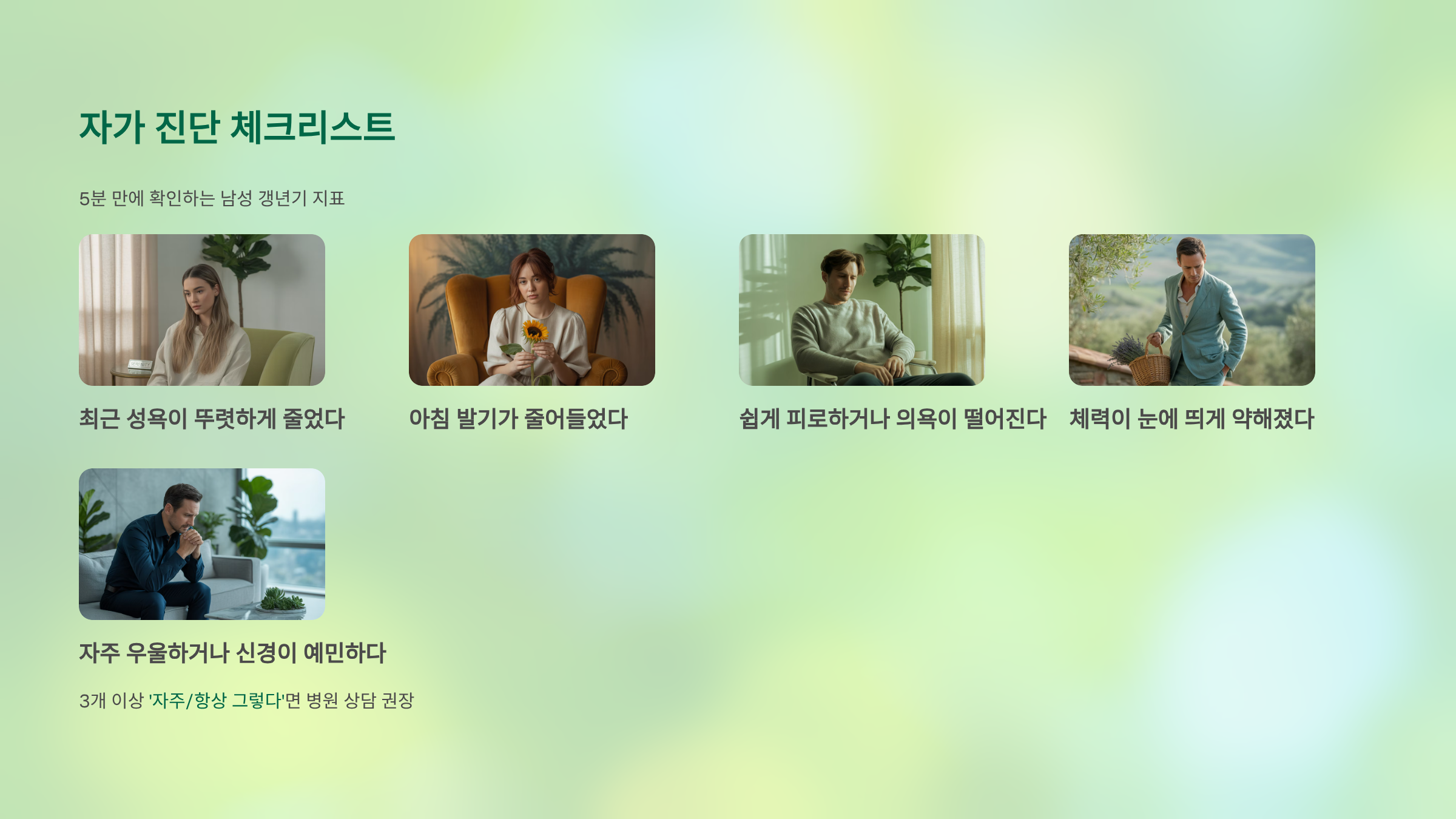 자가 진단 체크리스트

5분 만에 확인하는 남성 갱년기 지표

최근 성욕이 뚜렷하게 줄었다

아침 발기가 줄어들었다

쉽게 피로하거나 의욕이 떨어진다

체력이 눈에 띄게 약해졌다

자주 우울하거나 신경이 예민하다

3개 이상 '자주/항상 그렇다'면 병원 상담 권장